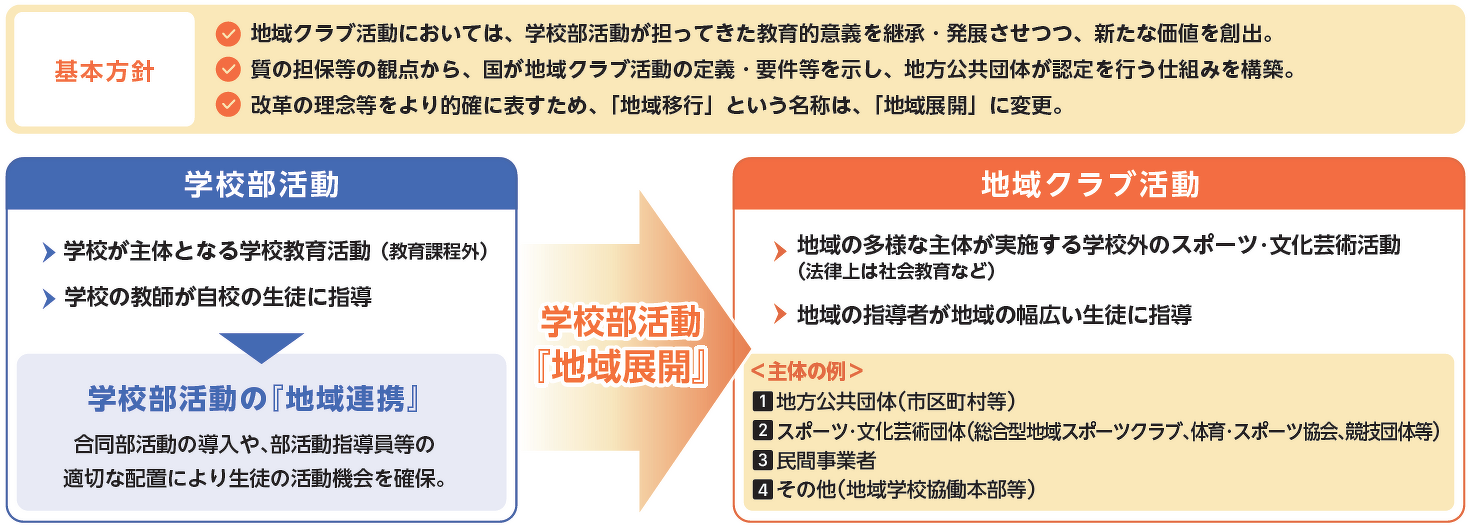 基本方針

地域クラブ活動においては、学校部活動が担ってきた教育的意義を継承・発展させつつ、新たな価値を創出。

質の担保等の観点から、国が地域クラブ活動の定義・要件等を示し、地方公共団体が認定を行う仕組みを構築。

改革の理念等をより的確に表すため、「地域移行」という名称は、「地域展開」に変更。

学校部活動

学校が主体となる学校教育活動（教育課程外）

学校の教師が自校の生徒に指導

学校部活動の『地域連携』

合同部活動の導入や、部活動指導員等の適切な配置により生徒の活動機会を確保。

学校部活動『地域展開』

地域クラブ活動

地域の多様な主体が実施する学校外のスポーツ･文化芸術活動（法律上は社会教育など）

地域の指導者が地域の幅広い生徒に指導

＜主体の例＞
1 地方公共団体（市区町村等）
2 スポーツ･文化芸術団体（総合型地域スポーツクラブ、体育･スポーツ協会、競技団体等）
3 民間事業者
4 その他（地域学校協働本部等）